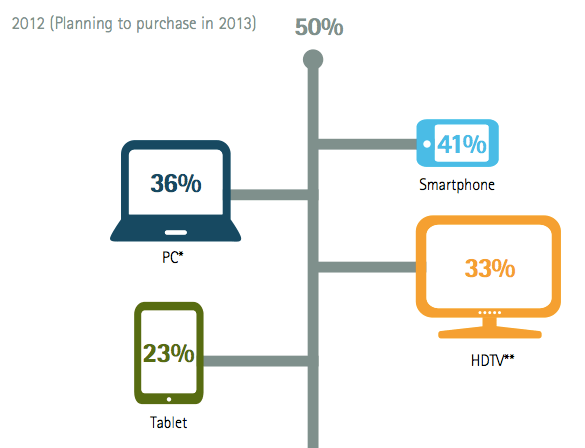 2012 (Planning to purchase in 2013)

50%

41%
Smartphone

36%
PC*

33%
HDTV**

23%
Tablet